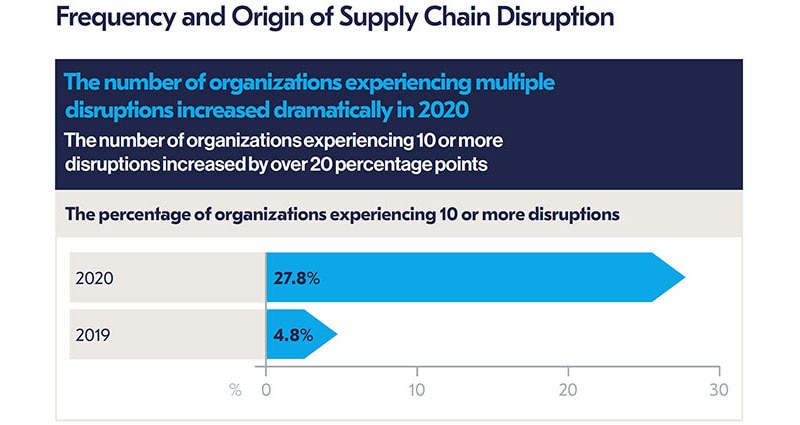 Frequency and Origin of Supply Chain Disruption

The number of organizations experiencing multiple disruptions increased dramatically in 2020

The number of organizations experiencing 10 or more disruptions increased by over 20 percentage points

The percentage of organizations experiencing 10 or more disruptions

2020 27.8%

2019 4.8%

% 0 10 20 30